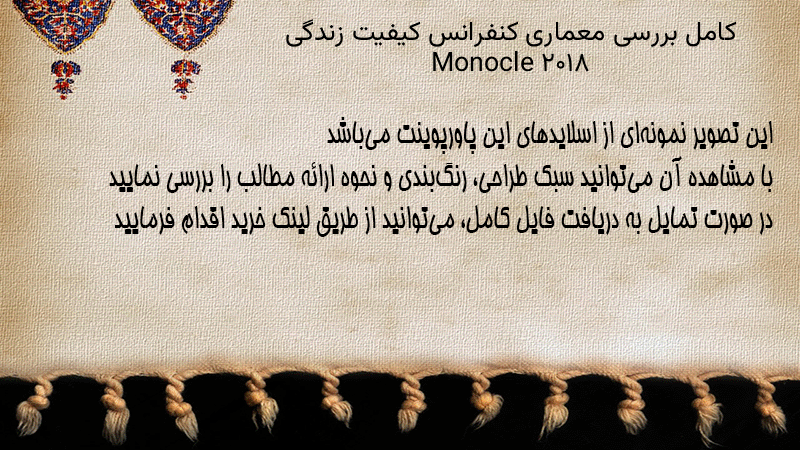 کامل بررسی معماری کنفرانس کیفیت زندگی Monocle ۲۰۱۸

این تصویر نمونه‌ای از اسلایدهای این پاورپوینت می‌باشد
با مشاهده آن می‌توانید سبک طراحی، رنگ‌بندی و نحوه ارائه مطالب را بررسی نمایید
در صورت تمایل به دریافت فایل کامل، می‌توانید از طریق لینک خرید اقدام فرمایید